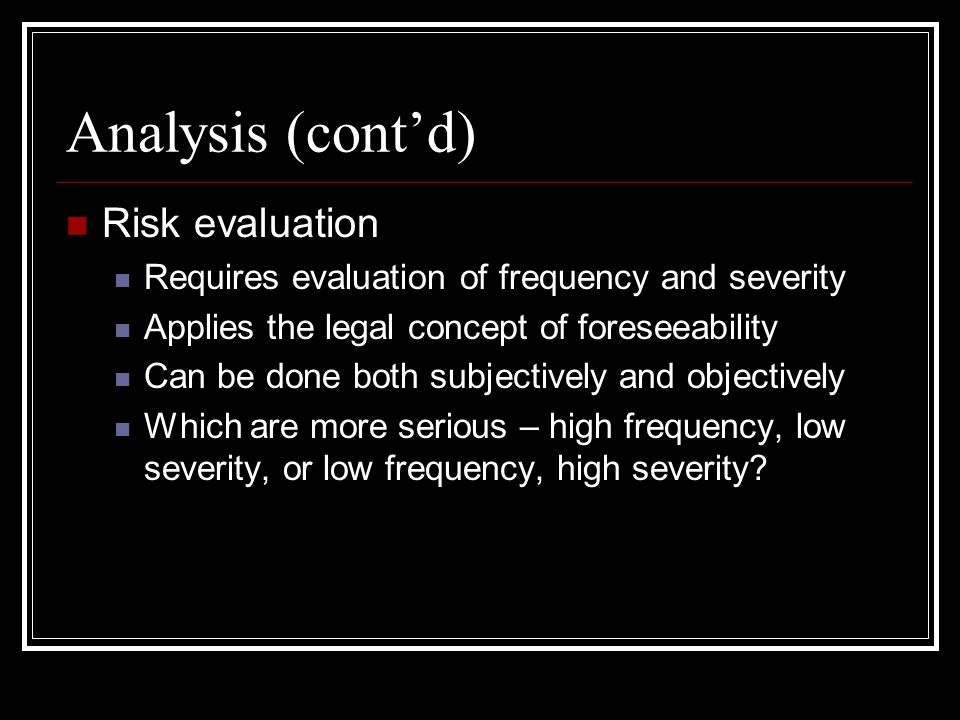 Analysis (cont’d)

Risk evaluation

Requires evaluation of frequency and severity

Applies the legal concept of foreseeability

Can be done both subjectively and objectively

Which are more serious – high frequency, low severity, or low frequency, high severity?